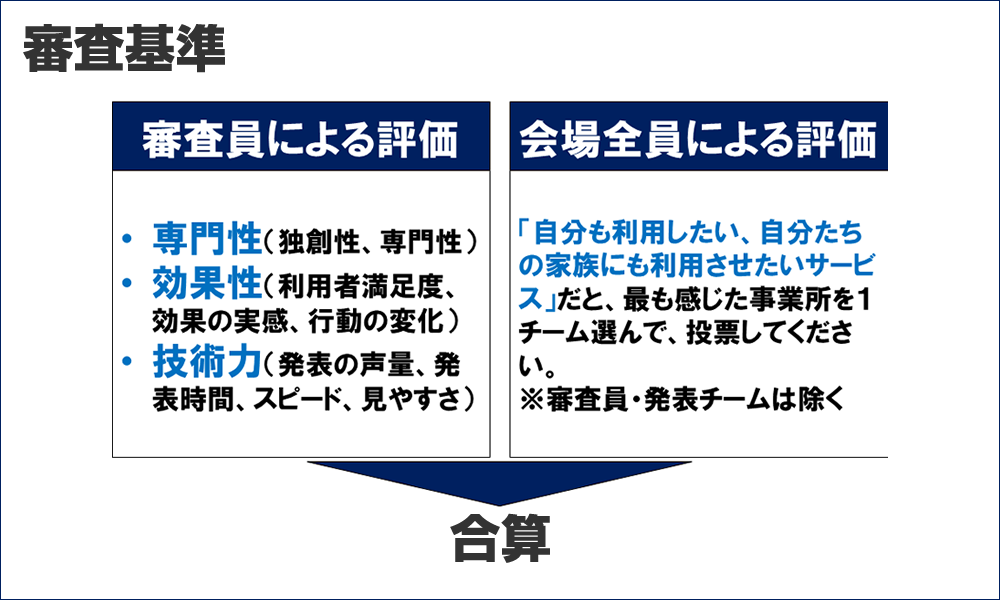 審査基準

審査員による評価

• 専門性（独創性、専門性）
• 効果性（利用者満足度、効果の実感、行動の変化）
• 技術力（発表の声量、発表時間、スピード、見やすさ）

会場全員による評価

「自分も利用したい、自分たちの家族にも利用させたいサービス」だと、最も感じた事業所を1チーム選んで、投票してください。
※審査員・発表チームは除く

合算